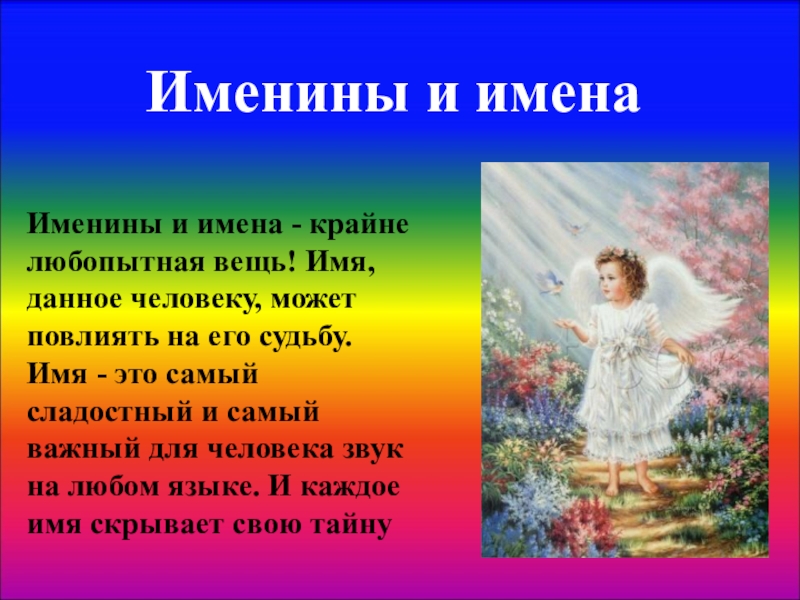 Именины и имена

Именины и имена - крайне любопытная вещь! Имя, данное человеку, может повлиять на его судьбу. Имя - это самый сладостный и самый важный для человека звук на любом языке. И каждое имя скрывает свою тайну